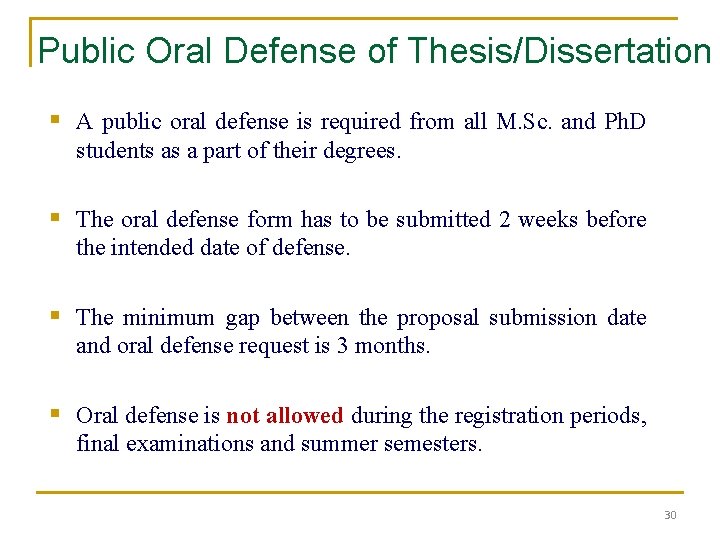 Public Oral Defense of Thesis/Dissertation

▪ A public oral defense is required from all M.Sc. and PhD students as a part of their degrees.

▪ The oral defense form has to be submitted 2 weeks before the intended date of defense.

▪ The minimum gap between the proposal submission date and oral defense request is 3 months.

▪ Oral defense is not allowed during the registration periods, final examinations and summer semesters.

30